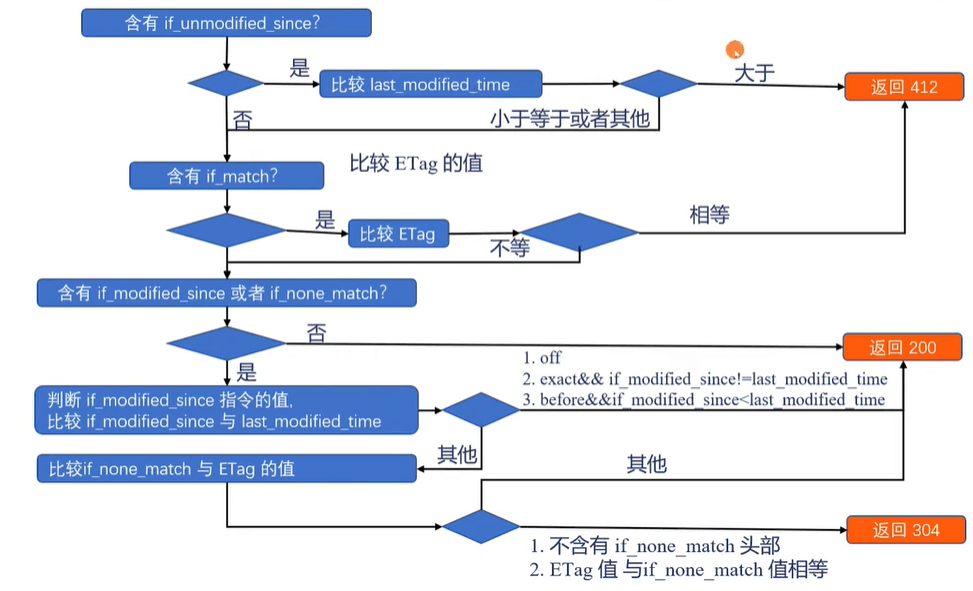 含有 if_unmodified_since?

是

比较 last_modified_time

大于

返回 412

否

小于等于或者其他

比较 ETag 的值

含有 if_match?

是

比较 ETag

相等

不等

含有 if_modified_since 或者 if_none_match?

否

返回 200

是

1. off
2. exact&& if_modified_since!=last_modified_time
3. before&&if_modified_since<last_modified_time

判断 if_modified_since 指令的值,
比较 if_modified_since 与 last_modified_time

其他

比较if_none_match 与 ETag 的值

其他

返回 304

1. 不含有 if_none_match 头部
2. ETag 值 与if_none_match 值相等